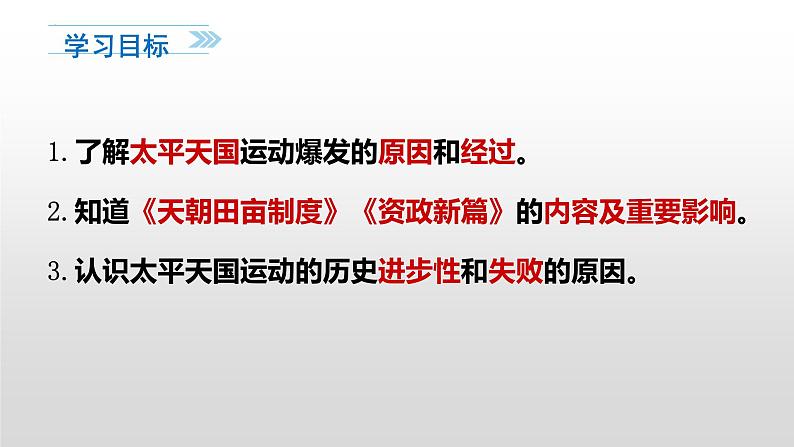 学习目标

1. 了解太平天国运动爆发的原因和经过。

2. 知道《天朝田亩制度》《资政新篇》的内容及重要影响。

3. 认识太平天国运动的历史进步性和失败的原因。